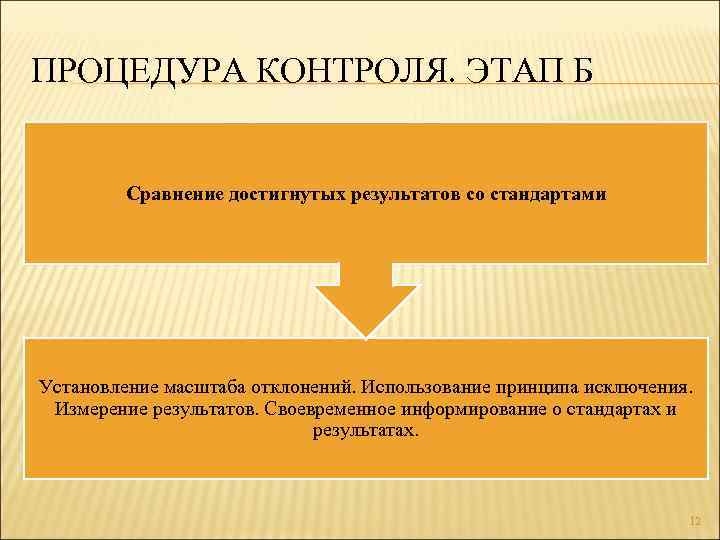 ПРОЦЕДУРА КОНТРОЛЯ. ЭТАП Б

Сравнение достигнутых результатов со стандартами

Установление масштаба отклонений. Использование принципа исключения. Измерение результатов. Своевременное информирование о стандартах и результатах.

12